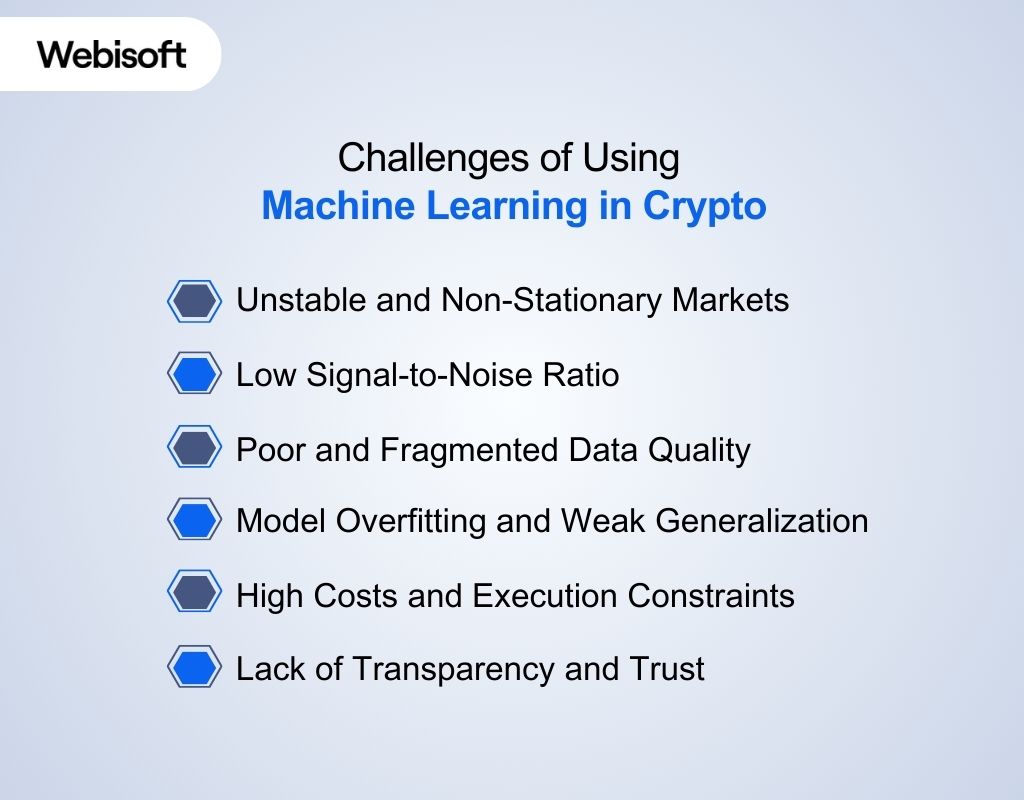 Webisoft

Challenges of Using
Machine Learning in Crypto

Unstable and Non-Stationary Markets

Low Signal-to-Noise Ratio

Poor and Fragmented Data Quality

Model Overfitting and Weak Generalization

High Costs and Execution Constraints

Lack of Transparency and Trust